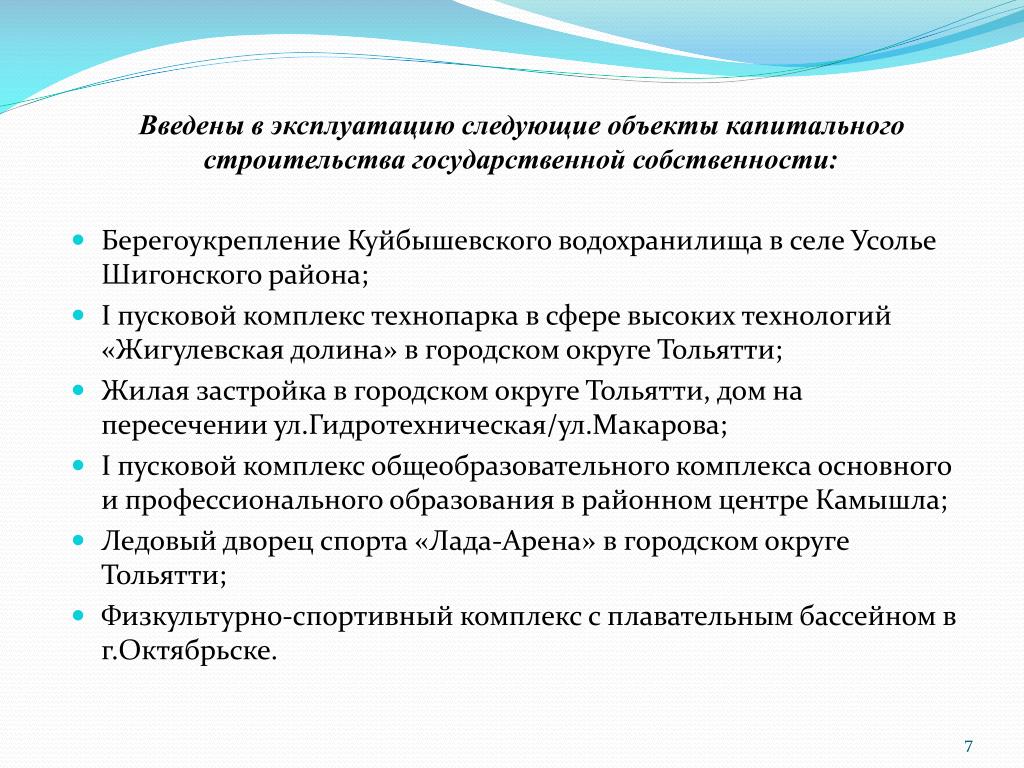 Введены в эксплуатацию следующие объекты капитального строительства государственной собственности:

Берегоукрепление Куйбышевского водохранилища в селе Усолье Шигонского района;

I пусковой комплекс технопарка в сфере высоких технологий «Жигулевская долина» в городском округе Тольятти;

Жилая застройка в городском округе Тольятти, дом на пересечении ул.Гидротехническая/ул.Макарова;

I пусковой комплекс общеобразовательного комплекса основного и профессионального образования в районном центре Камышла;

Ледовый дворец спорта «Лада-Арена» в городском округе Тольятти;

Физкультурно-спортивный комплекс с плавательным бассейном в г.Октябрьске.

7